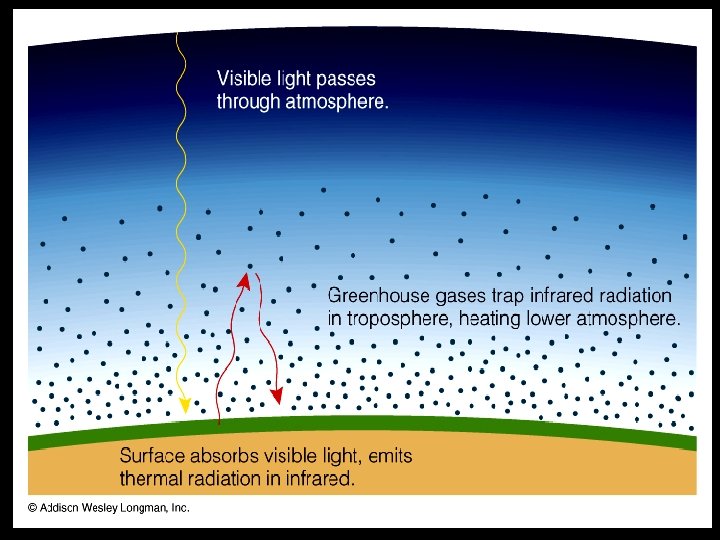 Visible light passes through atmosphere.

Greenhouse gases trap infrared radiation in troposphere, heating lower atmosphere.

Surface absorbs visible light, emits thermal radiation in infrared.

© Addison Wesley Longman, Inc.